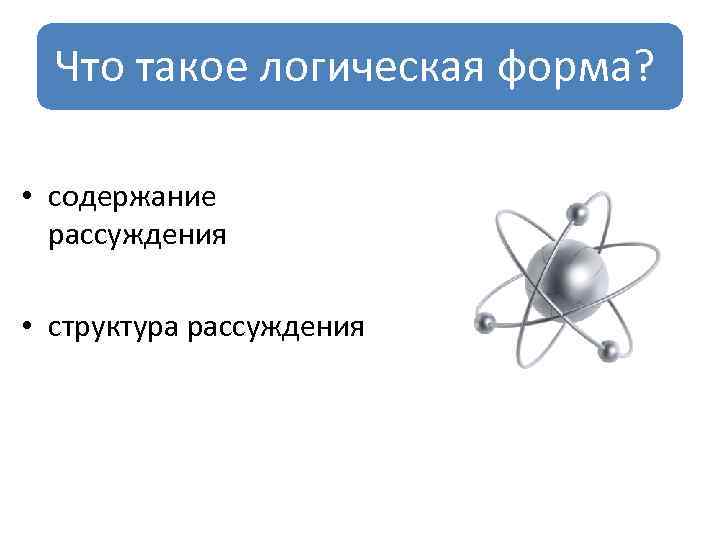 Что такое логическая форма?

• содержание рассуждения

• структура рассуждения